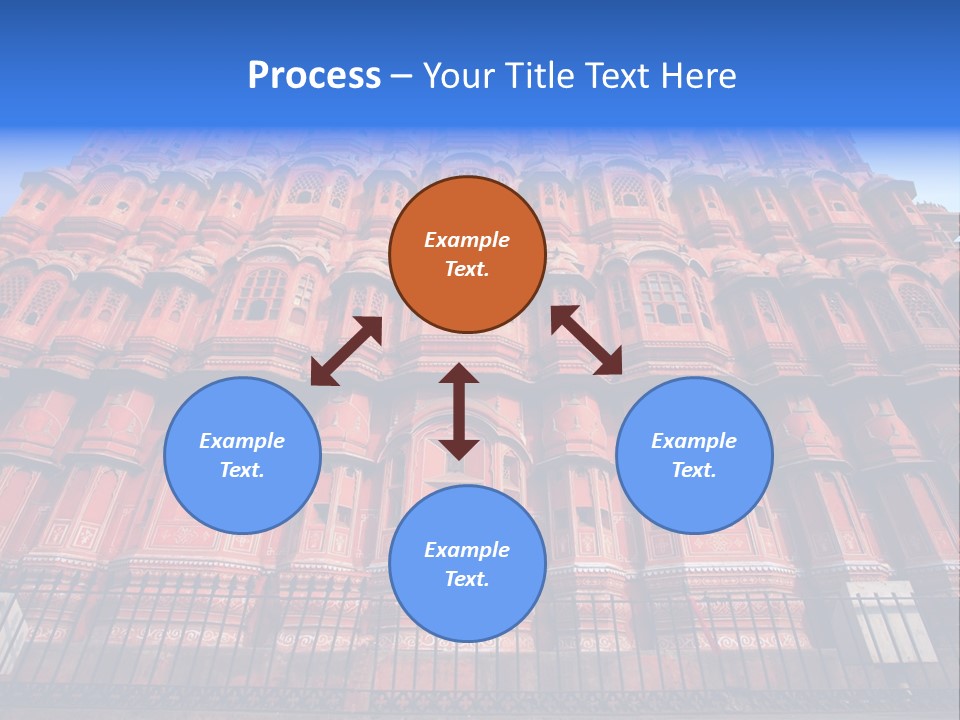 Process – Your Title Text Here

Example Text.

Example Text.

Example Text.

Example Text.